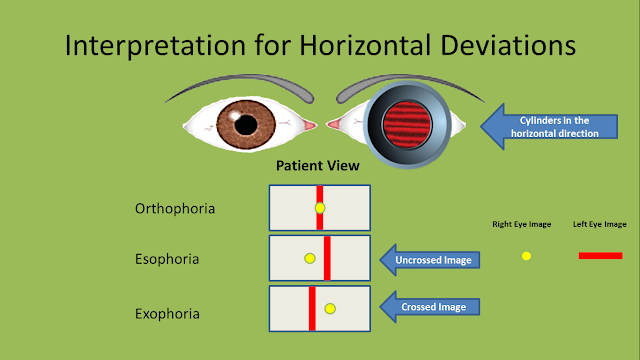 Interpretation for Horizontal Deviations

Cylinders in the horizontal direction

Patient View

Orthophoria

Esophoria

Uncrossed Image

Exophoria

Crossed Image

Right Eye Image

Left Eye Image